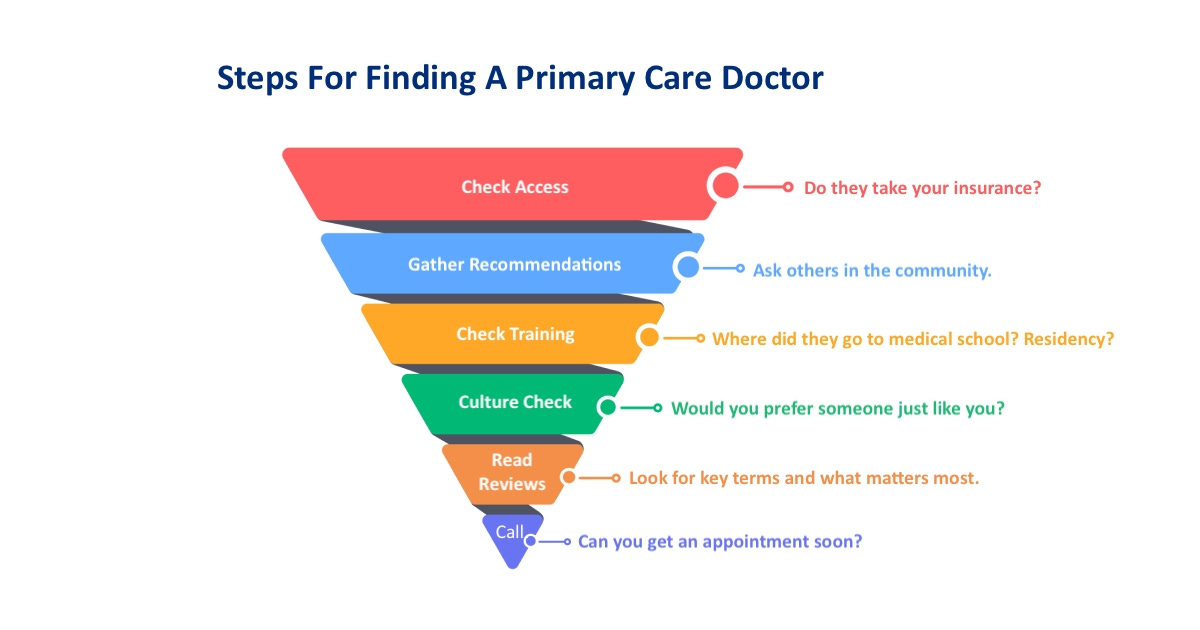 Steps For Finding A Primary Care Doctor

Check Access
Do they take your insurance?

Gather Recommendations
Ask others in the community.

Check Training
Where did they go to medical school? Residency?

Culture Check
Would you prefer someone just like you?

Read Reviews
Look for key terms and what matters most.

Call
Can you get an appointment soon?